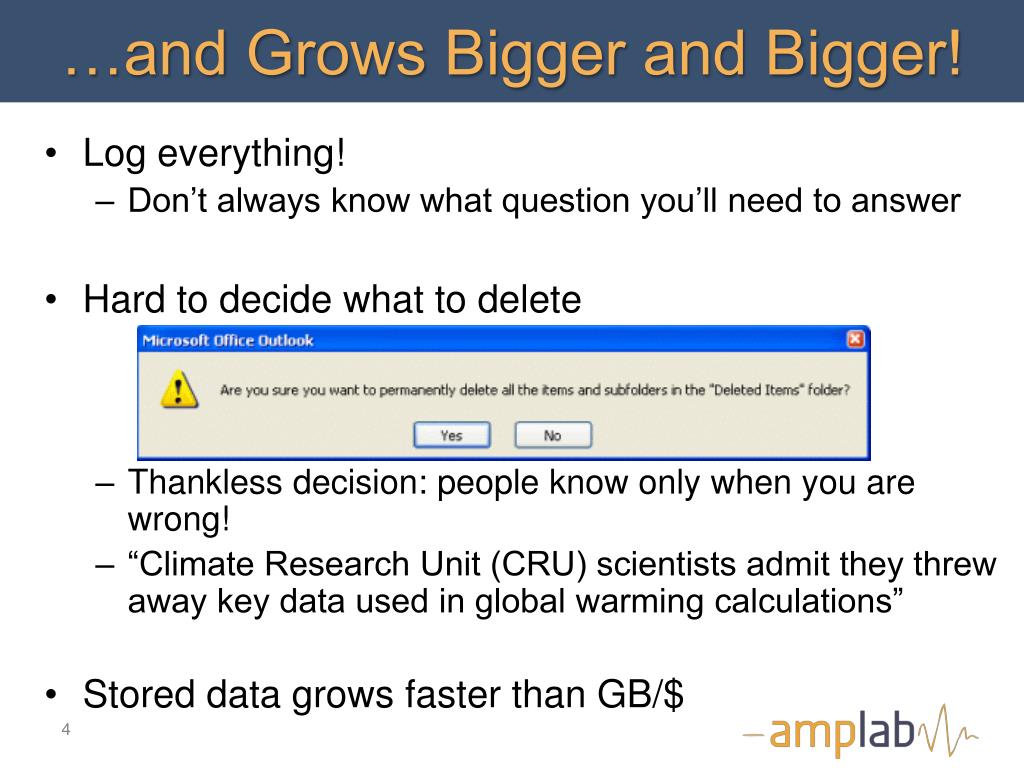 …and Grows Bigger and Bigger!

• Log everything!
– Don’t always know what question you’ll need to answer

• Hard to decide what to delete

Microsoft Office Outlook

Are you sure you want to permanently delete all the items and subfolders in the "Deleted Items" folder?

Yes No

– Thankless decision: people know only when you are wrong!
– “Climate Research Unit (CRU) scientists admit they threw away key data used in global warming calculations”

• Stored data grows faster than GB/$

4

amplab